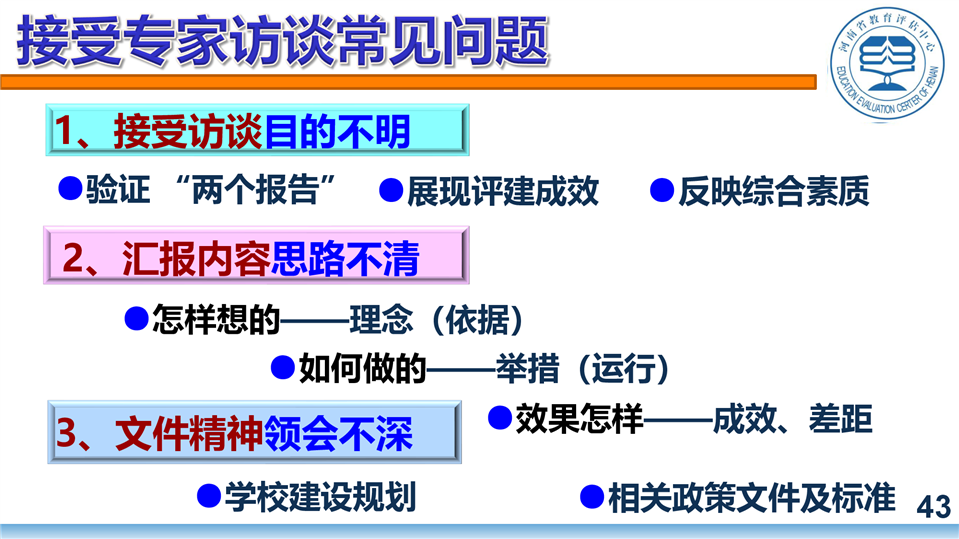 接受专家访谈常见问题

河南省教育评估中心
EDUCATION EVALUATION CENTER OF HENAN

1、接受访谈目的不明

●验证 “两个报告” ●展现评建成效 ●反映综合素质

2、汇报内容思路不清

●怎样想的——理念（依据）

●如何做的——举措（运行）

●效果怎样——成效、差距

3、文件精神领会不深

●学校建设规划 ●相关政策文件及标准

43